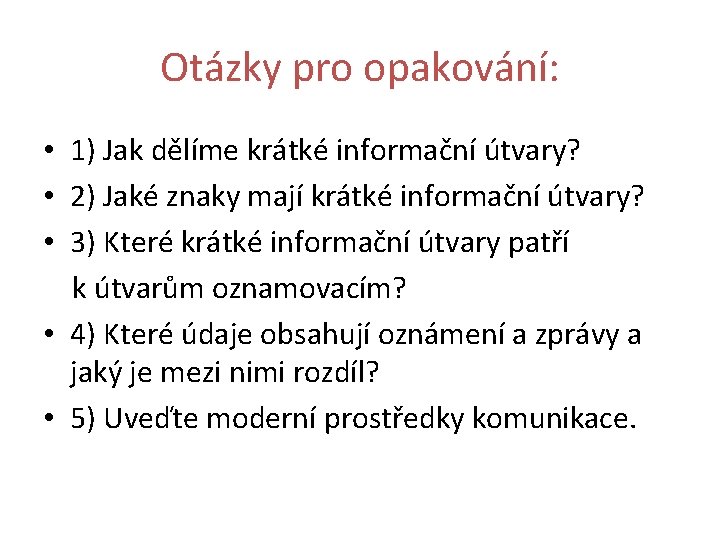 Otázky pro opakování:

• 1) Jak dělíme krátké informační útvary?
• 2) Jaké znaky mají krátké informační útvary?
• 3) Které krátké informační útvary patří k útvarům oznamovacím?
• 4) Které údaje obsahují oznámení a zprávy a jaký je mezi nimi rozdíl?
• 5) Uveďte moderní prostředky komunikace.